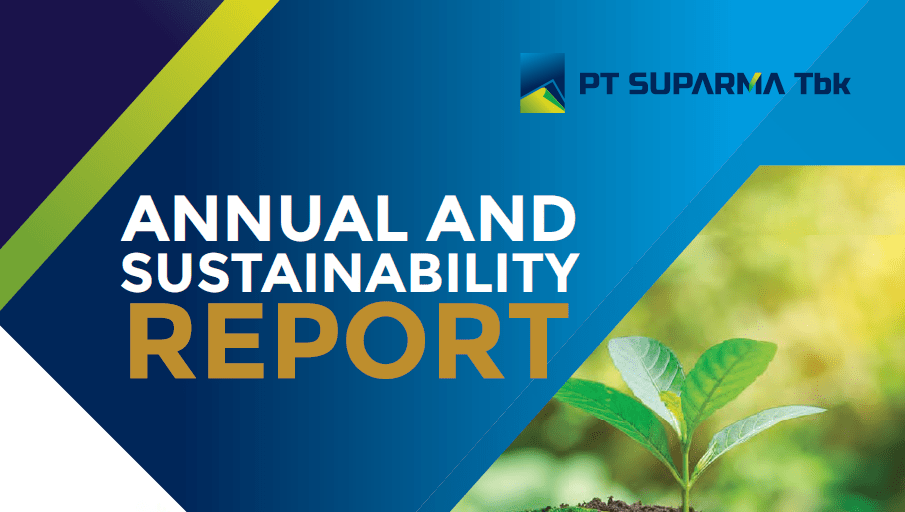 PT SUPARMA Tbk

ANNUAL AND SUSTAINABILITY REPORT